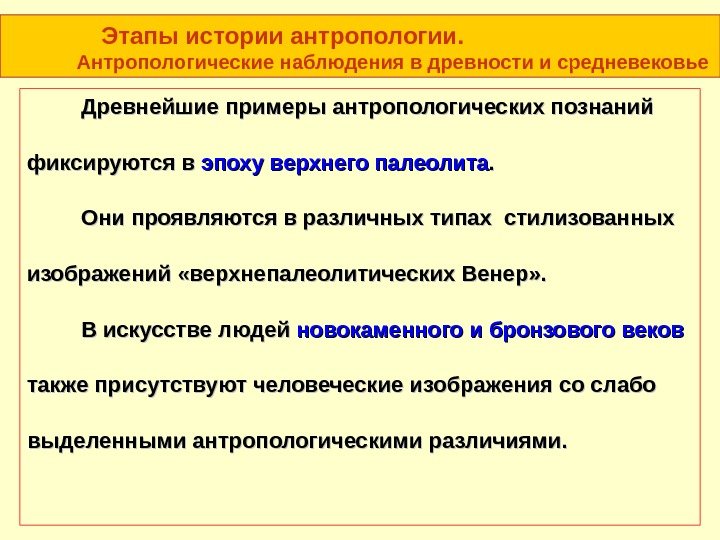 Этапы истории антропологии.
Антропологические наблюдения в древности и средневековье

Древнейшие примеры антропологических познаний фиксируются в эпоху верхнего палеолита.

Они проявляются в различных типах стилизованных изображений «верхнепалеолитических Венер».

В искусстве людей новокаменного и бронзового веков также присутствуют человеческие изображения со слабо выделенными антропологическими различиями.